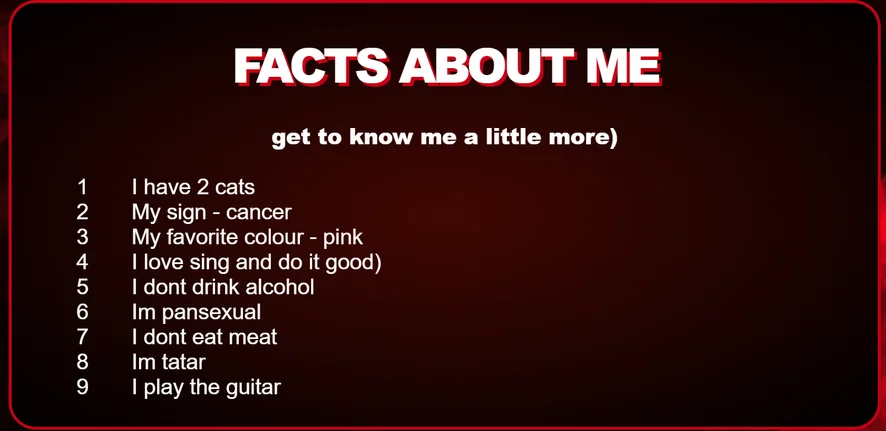 FACTS ABOUT ME

get to know me a little more)

1 I have 2 cats
2 My sign - cancer
3 My favorite colour - pink
4 I love sing and do it good)
5 I dont drink alcohol
6 Im pansexual
7 I dont eat meat
8 Im tatar
9 I play the guitar